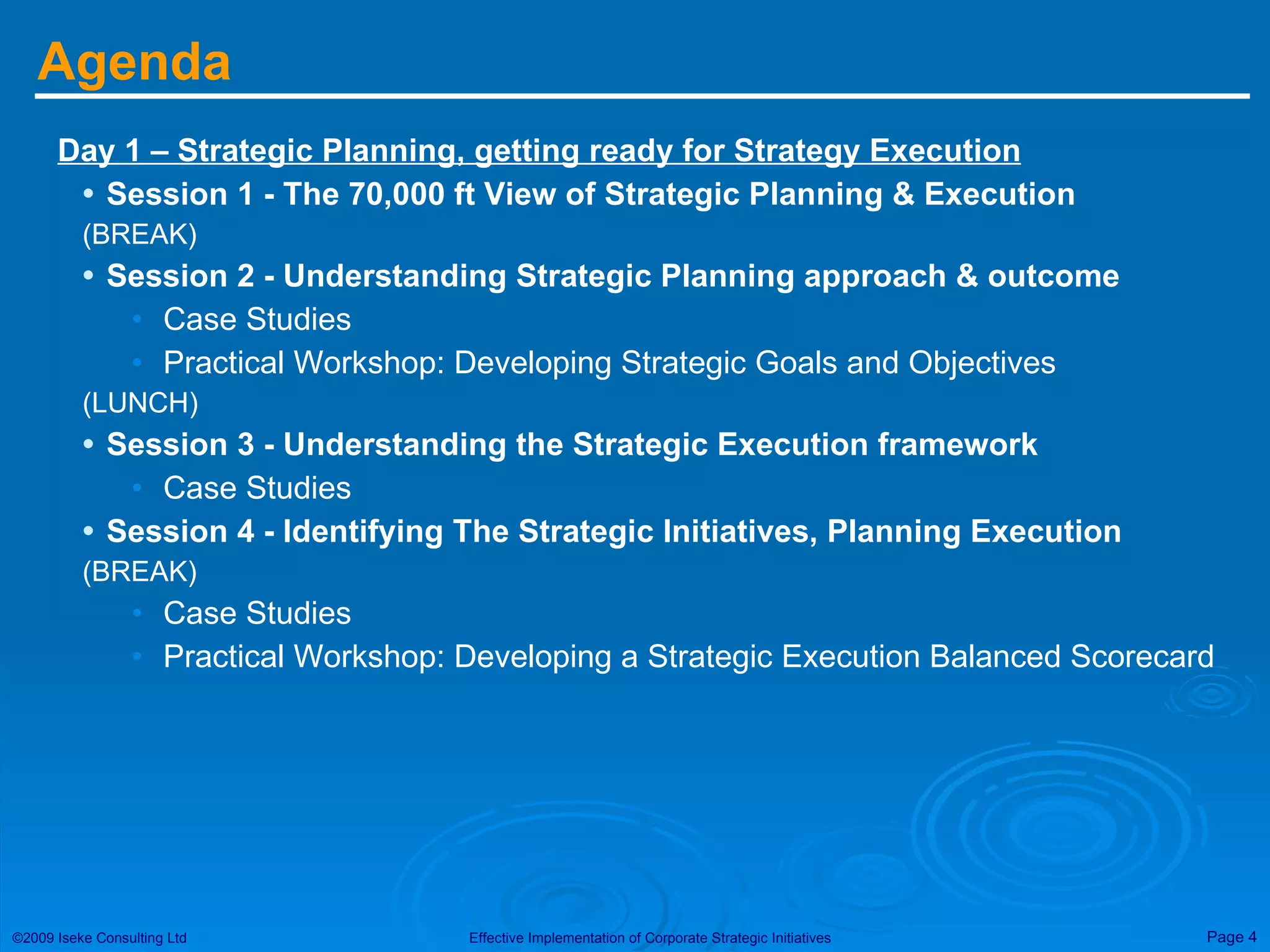 Agenda

Day 1 – Strategic Planning, getting ready for Strategy Execution

• Session 1 - The 70,000 ft View of Strategic Planning & Execution

(BREAK)

• Session 2 - Understanding Strategic Planning approach & outcome

• Case Studies

• Practical Workshop: Developing Strategic Goals and Objectives

(LUNCH)

• Session 3 - Understanding the Strategic Execution framework

• Case Studies

• Session 4 - Identifying The Strategic Initiatives, Planning Execution

(BREAK)

• Case Studies

• Practical Workshop: Developing a Strategic Execution Balanced Scorecard

©2009 Iseke Consulting Ltd

Effective Implementation of Corporate Strategic Initiatives

Page 4